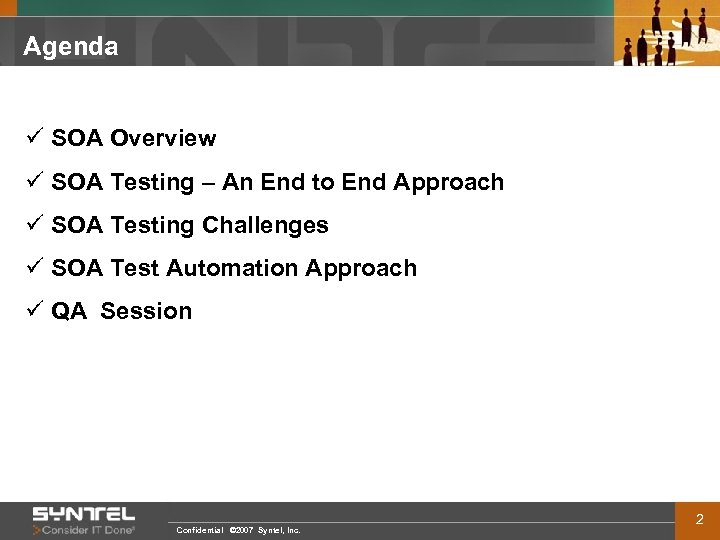 Agenda

✓ SOA Overview

✓ SOA Testing – An End to End Approach

✓ SOA Testing Challenges

✓ SOA Test Automation Approach

✓ QA Session

SYNTEL
Consider IT Done®

Confidential ©2007 Syntel, Inc.

2